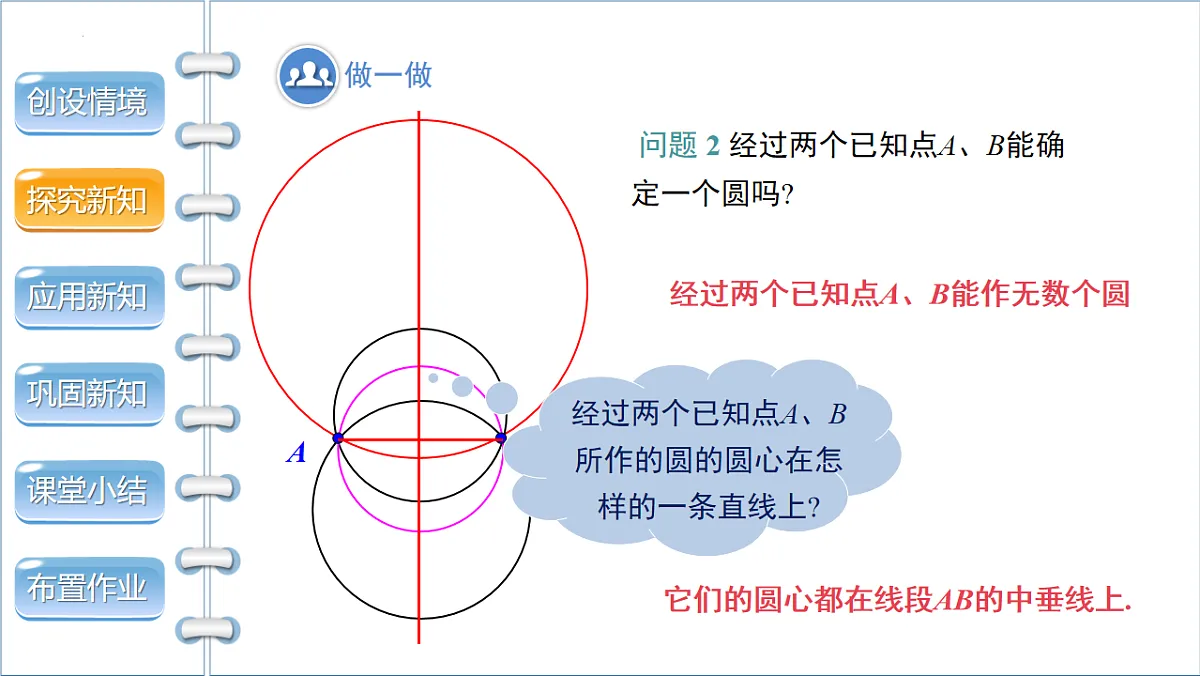 创设情境

探究新知

应用新知

巩固新知

课堂小结

布置作业

做一做

问题 2 经过两个已知点$A$、$B$能确定一个圆吗?

经过两个已知点$A$、$B$能作无数个圆

$A$

经过两个已知点$A$、$B$所作的圆的圆心在怎样的一条直线上?

它们的圆心都在线段$AB$的中垂线上.